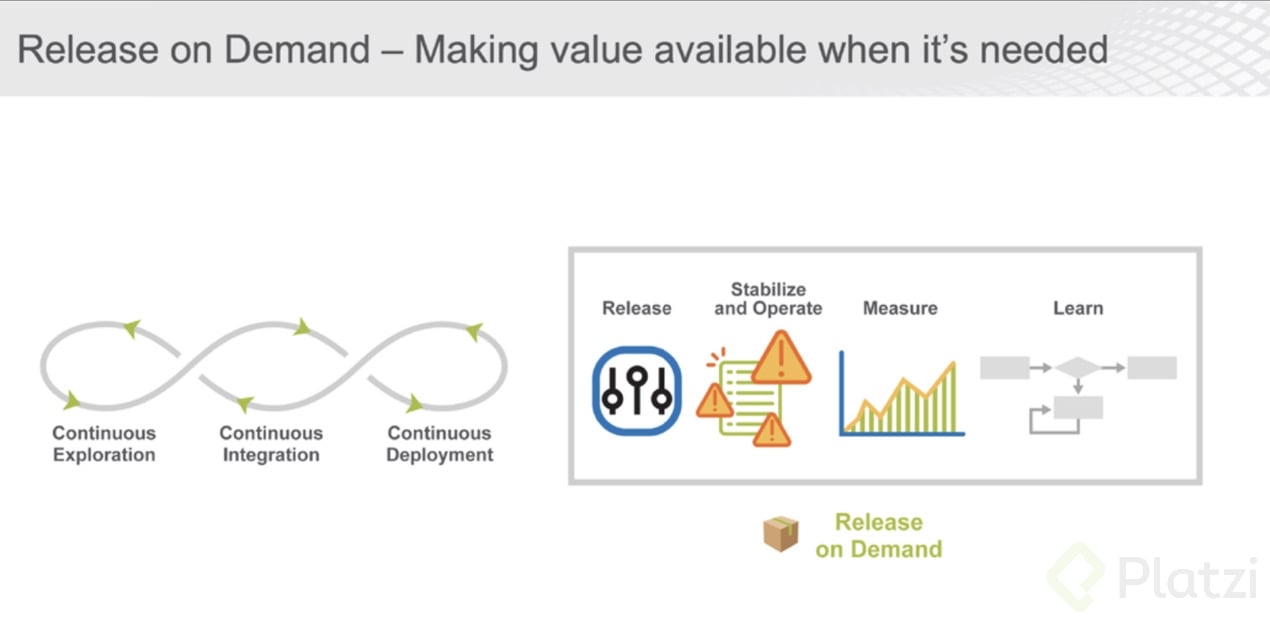 Release on Demand – Making value available when it's needed

Continuous Exploration

Continuous Integration

Continuous Deployment

Release

Stabilize and Operate

Measure

Learn

Release on Demand

Platzi